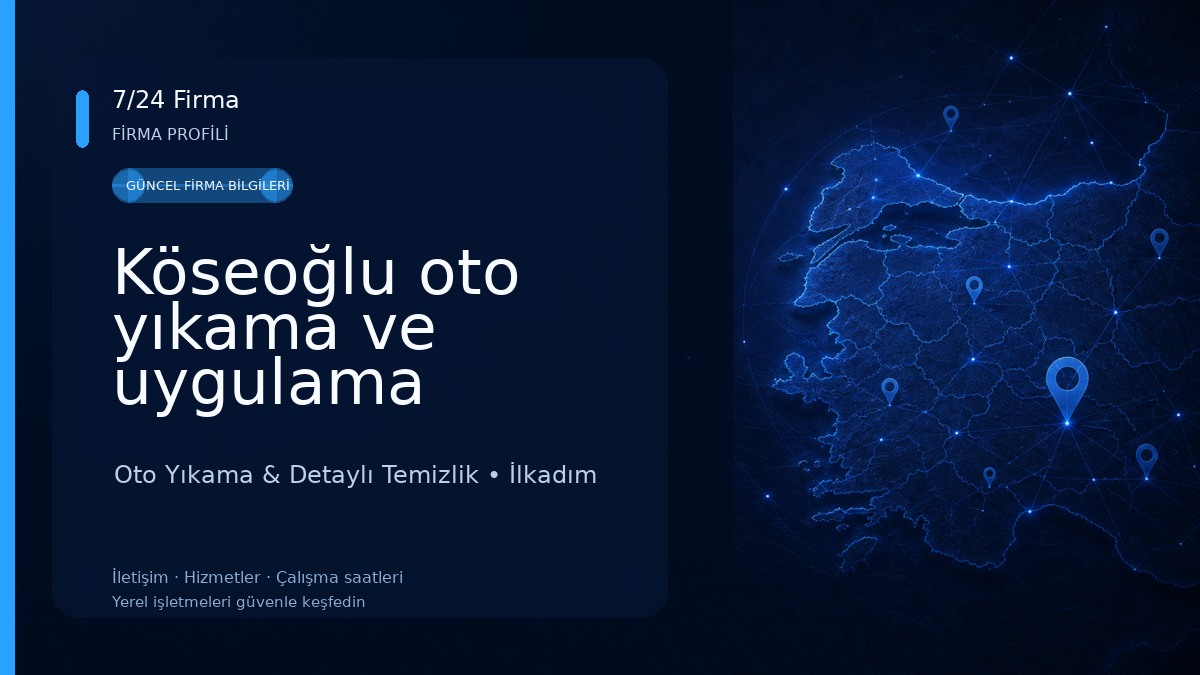 7/24 Firma
FİRMA PROFİLİ

GÜNCEL FİRMA BİLGİLERİ

Köseoğlu oto yıkama ve uygulama

Oto Yıkama & Detaylı Temizlik • İlkadım

İletişim · Hizmetler · Çalışma saatleri
Yerel işletmeleri güvenle keşfedin